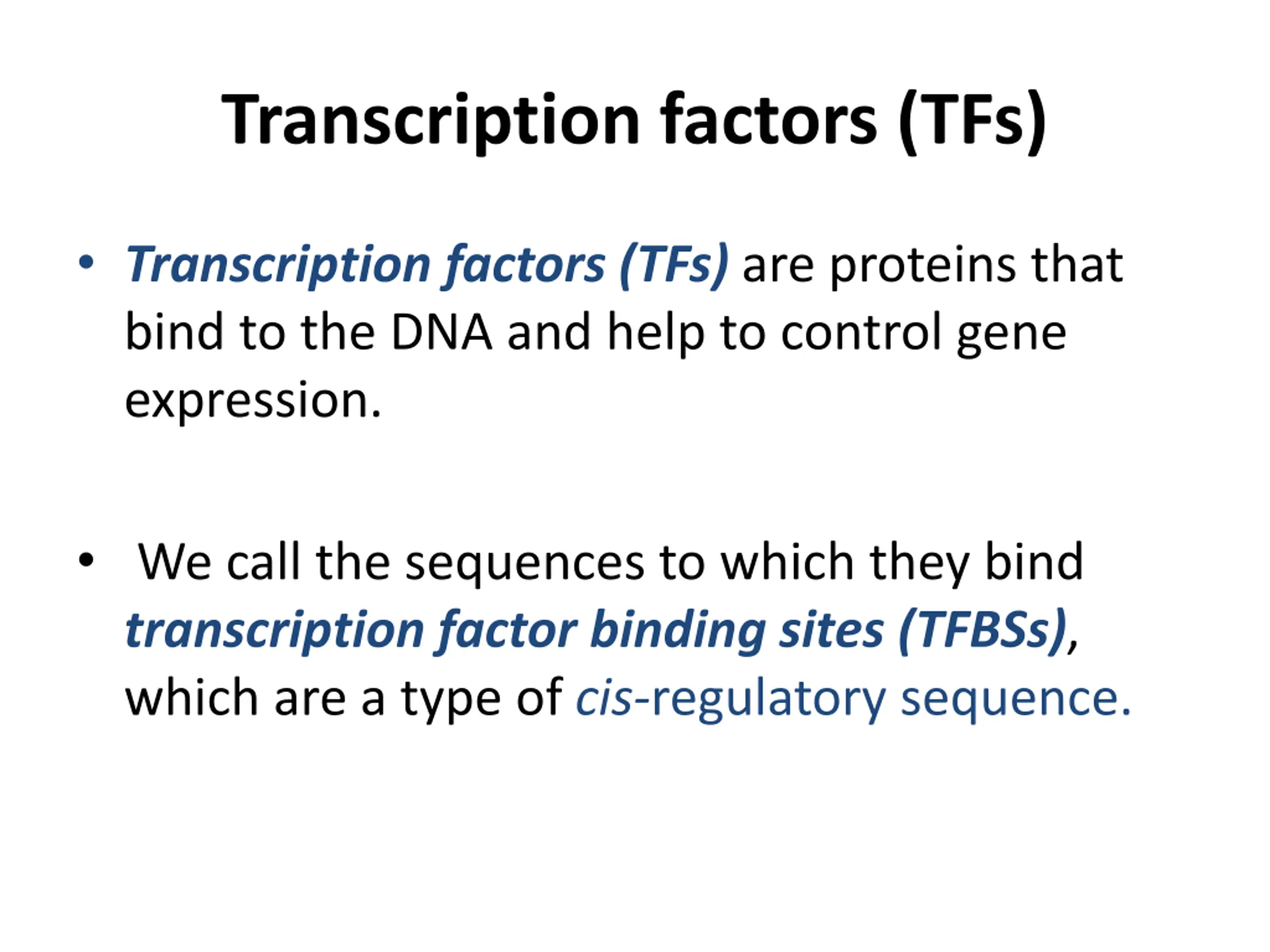 Transcription factors (TFs)

• Transcription factors (TFs) are proteins that bind to the DNA and help to control gene expression.

• We call the sequences to which they bind transcription factor binding sites (TFBSs), which are a type of cis-regulatory sequence.